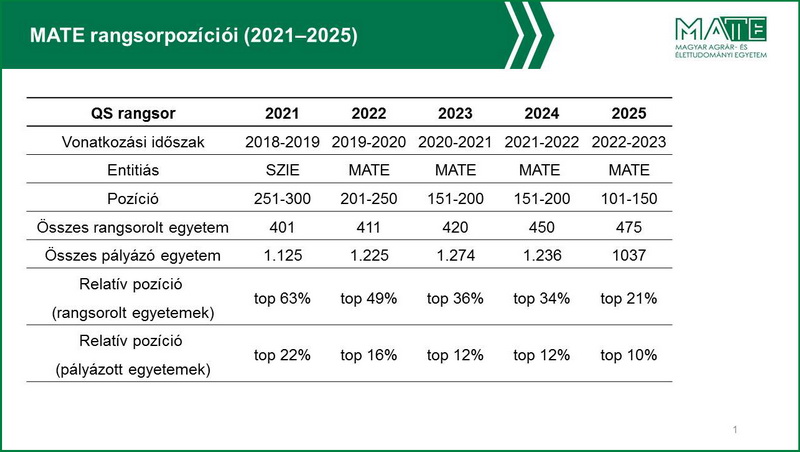 MATE rangsorpozíciói (2021–2025)

MATE
MAGYAR AGRÁR- ÉS ÉLETTUDOMÁNYI EGYETEM

| QS rangsor | 2021 | 2022 | 2023 | 2024 | 2025 |
|---|---|---|---|---|---|
| Vonatkozási időszak | 2018-2019 | 2019-2020 | 2020-2021 | 2021-2022 | 2022-2023 |
| Entitiás | SZIE | MATE | MATE | MATE | MATE |
| Pozíció | 251-300 | 201-250 | 151-200 | 151-200 | 101-150 |
| Összes rangsorolt egyetem | 401 | 411 | 420 | 450 | 475 |
| Összes pályázó egyetem | 1.125 | 1.225 | 1.274 | 1.236 | 1037 |
| Relatív pozíció (rangsorolt egyetemek) | top 63% | top 49% | top 36% | top 34% | top 21% |
| Relatív pozíció (pályázott egyetemek) | top 22% | top 16% | top 12% | top 12% | top 10% |

1